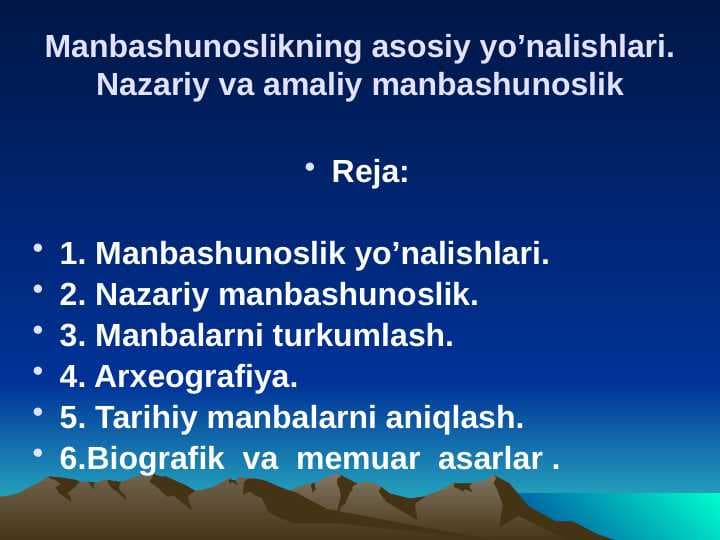 Manbashunoslikning asosiy yo’nalishlari. Nazariy va amaliy manbashunoslik

• Reja:

• 1. Manbashunoslik yo’nalishlari.
• 2. Nazariy manbashunoslik.
• 3. Manbalarni turkumlash.
• 4. Arxeografiya.
• 5. Tarihiy manbalarni aniqlash.
• 6.Biografik va memuar asarlar .